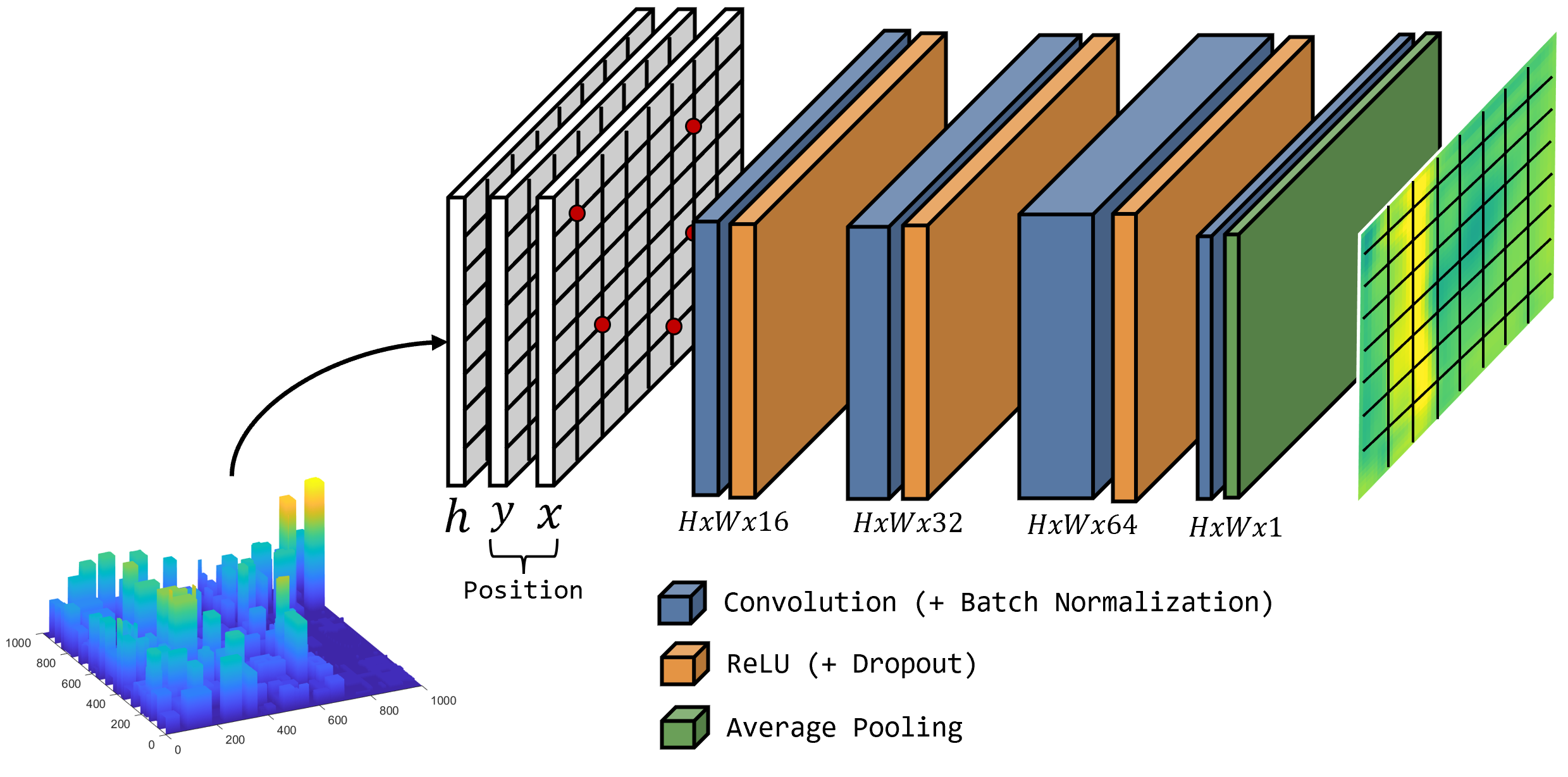 $h$ $y$ $x$

Position

$HxWx16$

$HxWx32$

$HxWx64$

$HxWx1$

Convolution (+ Batch Normalization)

ReLU (+ Dropout)

Average Pooling

1000
800
600
400
200
0

0
200
400
600
800
1000